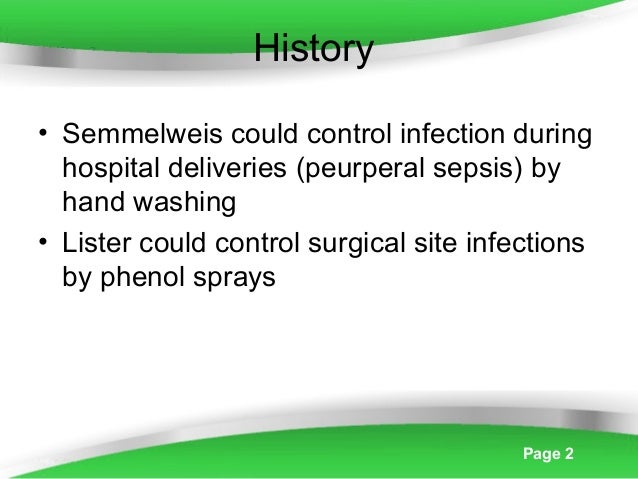 History

• Semmelweis could control infection during hospital deliveries (peurperal sepsis) by hand washing
• Lister could control surgical site infections by phenol sprays

Page 2